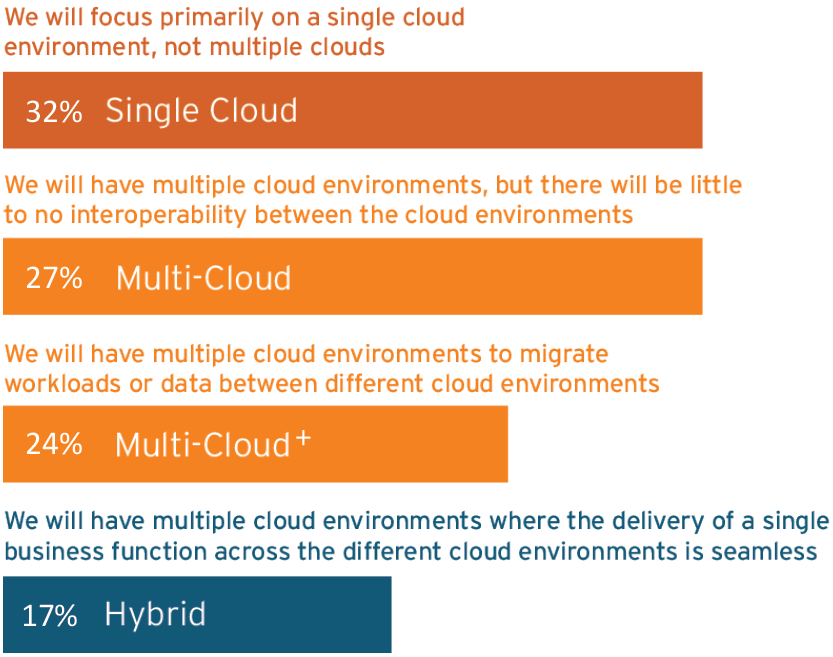 We will focus primarily on a single cloud environment, not multiple clouds

32% Single Cloud

We will have multiple cloud environments, but there will be little to no interoperability between the cloud environments

27% Multi-Cloud

We will have multiple cloud environments to migrate workloads or data between different cloud environments

24% Multi-Cloud$^+$

We will have multiple cloud environments where the delivery of a single business function across the different cloud environments is seamless

17% Hybrid